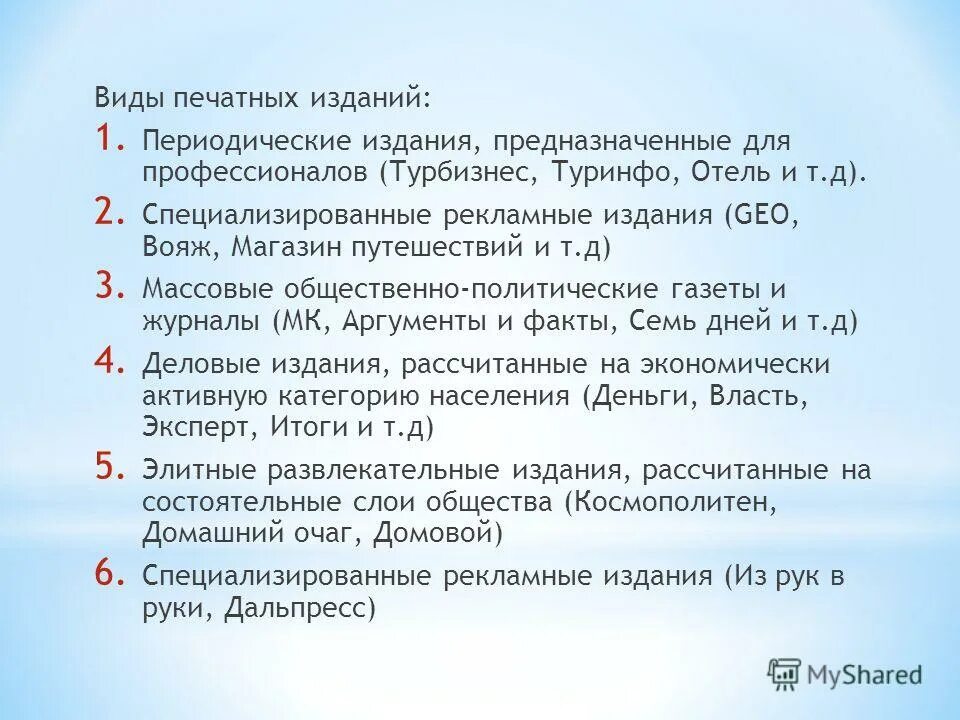 Виды печатных изданий:

1. Периодические издания, предназначенные для профессионалов (Турбизнес, Туринфо, Отель и т.д).
2. Специализированные рекламные издания (GEO, Вояж, Магазин путешествий и т.д)
3. Массовые общественно-политические газеты и журналы (МК, Аргументы и факты, Семь дней и т.д)
4. Деловые издания, рассчитанные на экономически активную категорию населения (Деньги, Власть, Эксперт, Итоги и т.д)
5. Элитные развлекательные издания, рассчитанные на состоятельные слои общества (Космополитен, Домашний очаг, Домовой)
6. Специализированные рекламные издания (Из рук в руки, Дальпресс)

MyShared